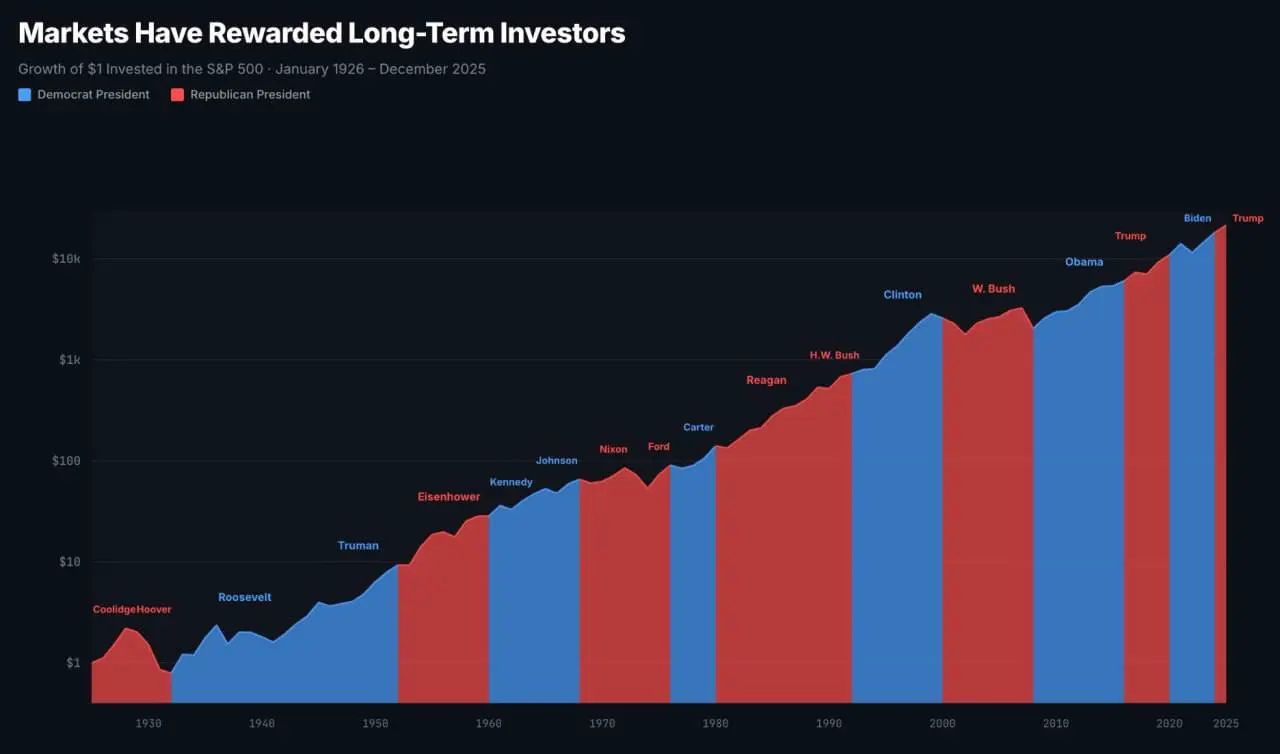 Markets Have Rewarded Long-Term Investors

Growth of $1 Invested in the S&P 500 · January 1926 – December 2025

Democrat President
Republican President

$10k
$1k
$100
$10
$1

Coolidge Hoover
Roosevelt
Truman
Eisenhower
Kennedy
Johnson
Nixon
Ford
Carter
Reagan
H.W. Bush
Clinton
W. Bush
Obama
Trump
Biden
Trump

1930
1940
1950
1960
1970
1980
1990
2000
2010
2020
2025